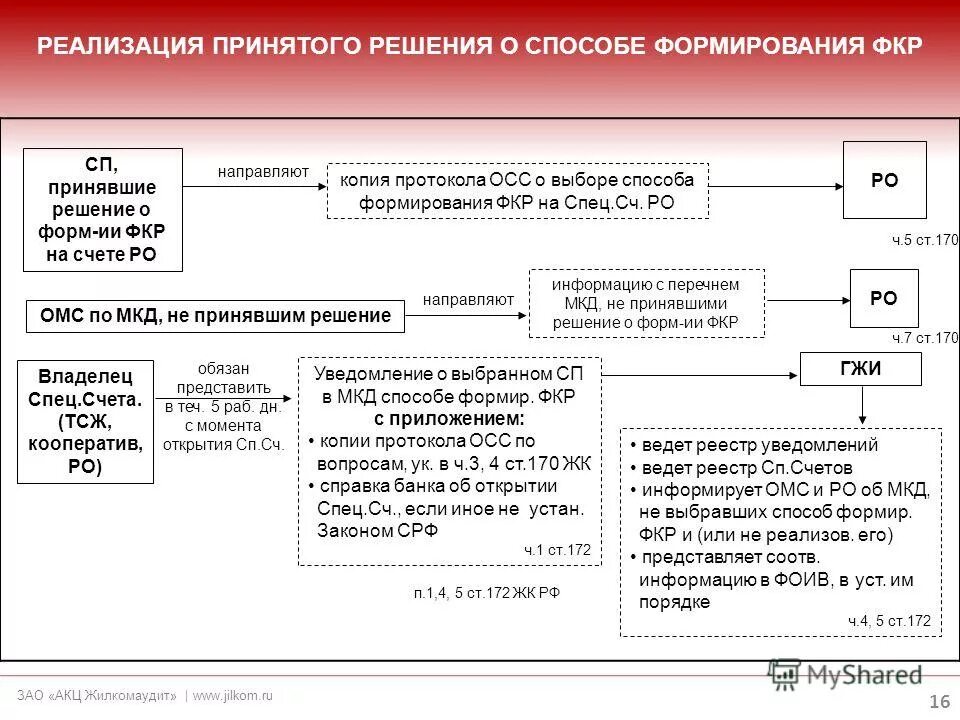 РЕАЛИЗАЦИЯ ПРИНЯТОГО РЕШЕНИЯ О СПОСОБЕ ФОРМИРОВАНИЯ ФКР

СП, принявшие решение о форм-ии ФКР на счете РО

направляют

копия протокола ОСС о выборе способа формирования ФКР на Спец.Сч. РО

РО

ч.5 ст.170

ОМС по МКД, не принявшим решение

направляют

информацию с перечнем МКД, не принявшими решение о форм-ии ФКР

РО

ч.7 ст.170

Владелец Спец.Счета. (ТСЖ, кооператив, РО)

обязан представить в теч. 5 раб. дн. с момента открытия Сп.Сч.

Уведомление о выбранном СП в МКД способе формир. ФКР с приложением:
• копии протокола ОСС по вопросам, ук. в ч.3, 4 ст.170 ЖК
• справка банка об открытии Спец.Сч., если иное не устан. Законом СРФ

ч.1 ст.172

п.1,4, 5 ст.172 ЖК РФ

ГЖИ

• ведет реестр уведомлений
• ведет реестр Сп.Счетов
• информирует ОМС и РО об МКД, не выбравших способ формир. ФКР и (или не реализов. его)
• представляет соотв. информацию в ФОИВ, в уст. им порядке

ч.4, 5 ст.172

ЗАО «АКЦ Жилкомаудит» | www.jilkom.ru

MyShared

16